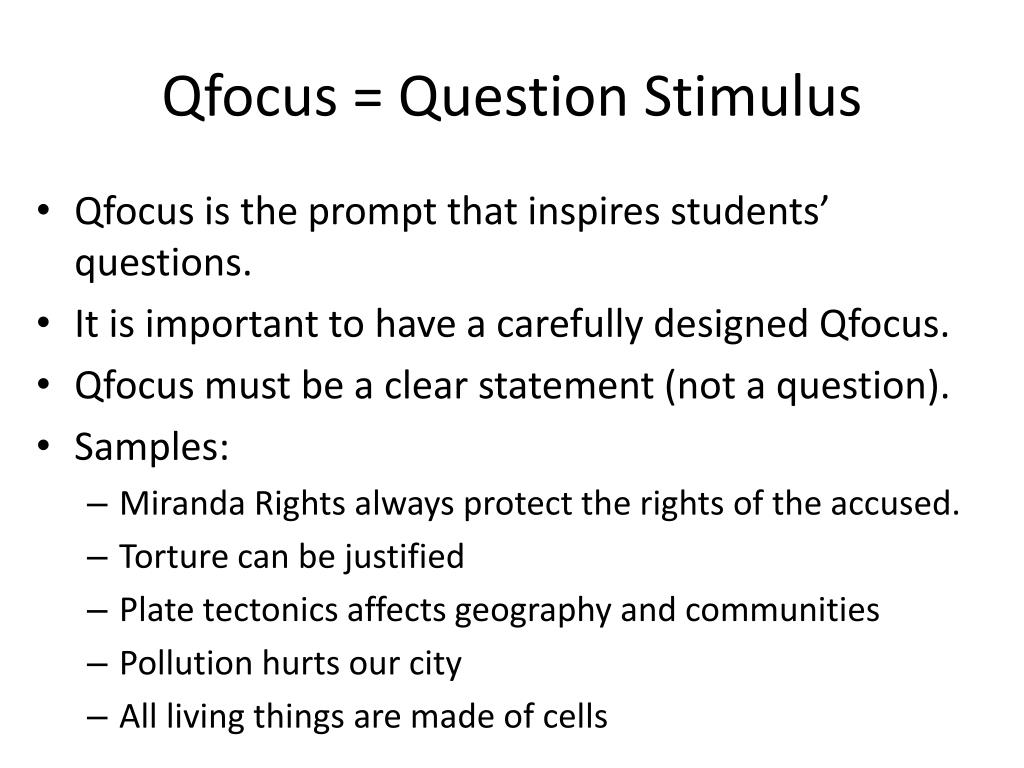 Qfocus = Question Stimulus

• Qfocus is the prompt that inspires students' questions.
• It is important to have a carefully designed Qfocus.
• Qfocus must be a clear statement (not a question).
• Samples:
– Miranda Rights always protect the rights of the accused.
– Torture can be justified
– Plate tectonics affects geography and communities
– Pollution hurts our city
– All living things are made of cells